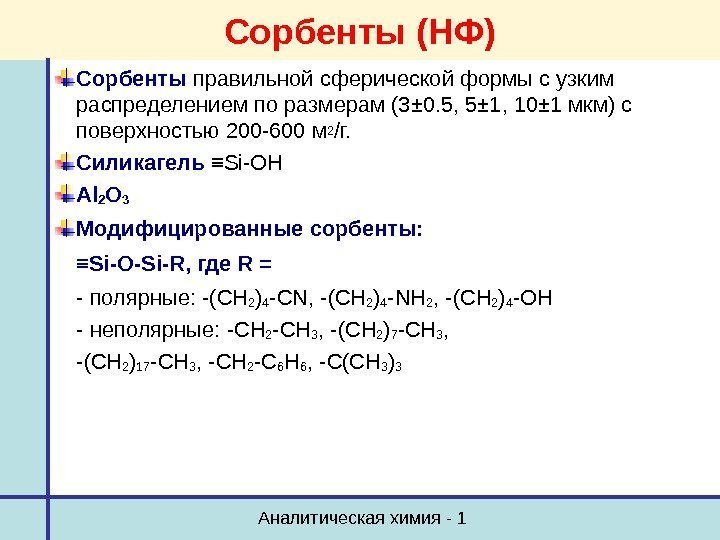 Сорбенты (НФ)

Сорбенты правильной сферической формы с узким распределением по размерам (3±0.5, 5±1, 10±1 мкм) с поверхностью 200-600 $м^2$/г.

Силикагель ≡Si-OH

$Al_2O_3$

Модифицированные сорбенты:

≡Si-O-Si-R, где R =

- полярные: $-(CH_2)_4-CN$, $-(CH_2)_4-NH_2$, $-(CH_2)_4-OH$

- неполярные: $-CH_2-CH_3$, $-(CH_2)_7-CH_3$,

$-(CH_2)_{17}-CH_3$, $-CH_2-C_6H_6$, $-C(CH_3)_3$

Аналитическая химия - 1